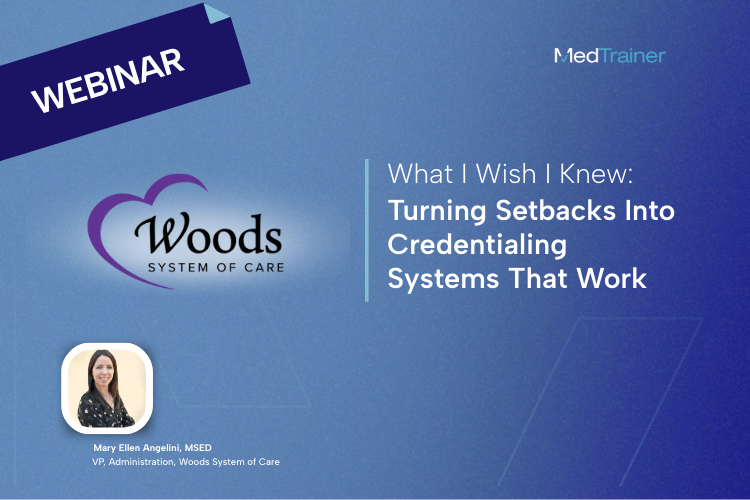 WEBINAR

MedTrainer

Woods
SYSTEM OF CARE

What I Wish I Knew:
Turning Setbacks Into Credentialing Systems That Work

Mary Ellen Angelini, MSED
VP, Administration, Woods System of Care